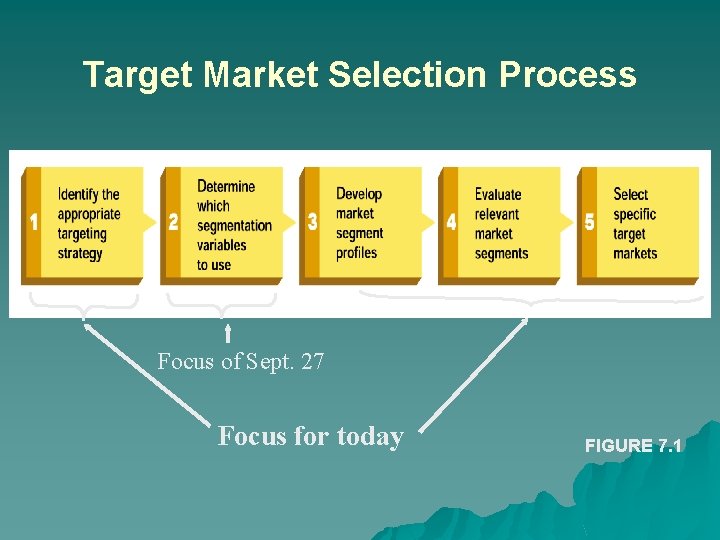 Target Market Selection Process

1 Identify the appropriate targeting strategy

2 Determine which segmentation variables to use

3 Develop market segment profiles

4 Evaluate relevant market segments

5 Select specific target markets

Focus of Sept. 27

Focus for today

FIGURE 7.1